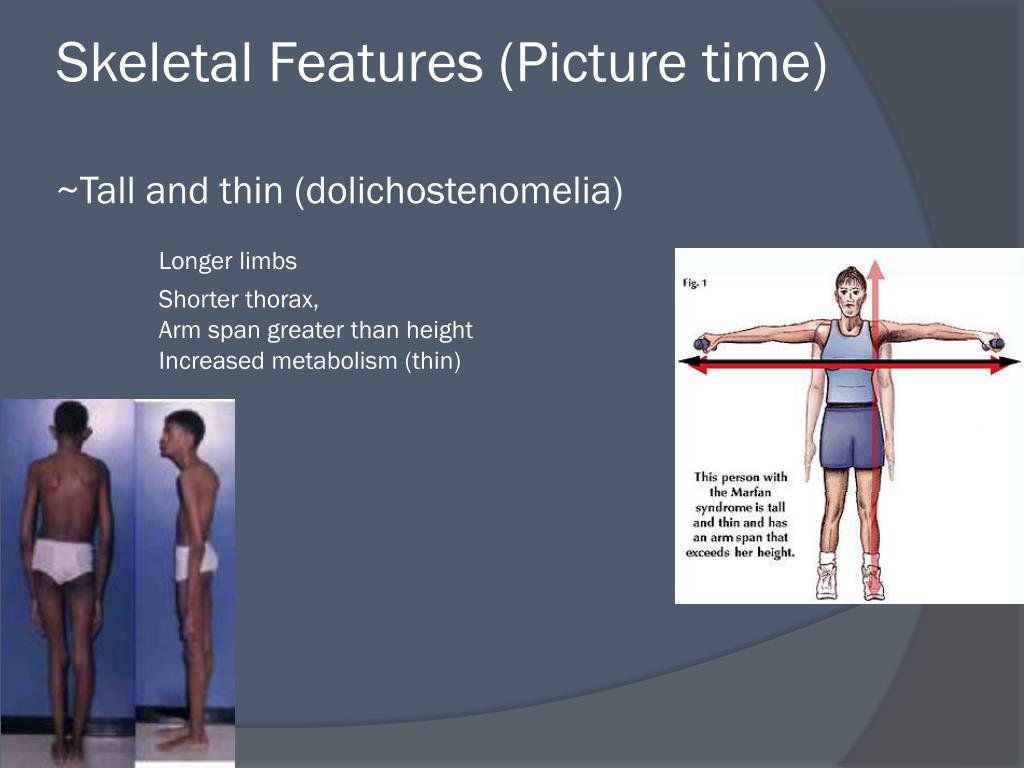 Skeletal Features (Picture time)

~Tall and thin (dolichostenomelia)

Longer limbs

Shorter thorax,
Arm span greater than height
Increased metabolism (thin)

Fig. 1

This person with the Marfan syndrome is tall and thin and has an arm span that exceeds her height.